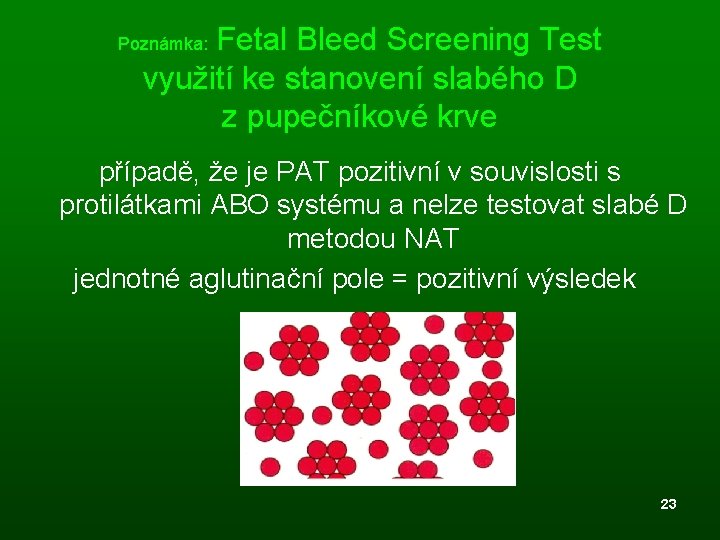 Poznámka: Fetal Bleed Screening Test využití ke stanovení slabého D z pupečníkové krve

případě, že je PAT pozitivní v souvislosti s protilátkami ABO systému a nelze testovat slabé D metodou NAT

jednotné aglutinační pole = pozitivní výsledek

23